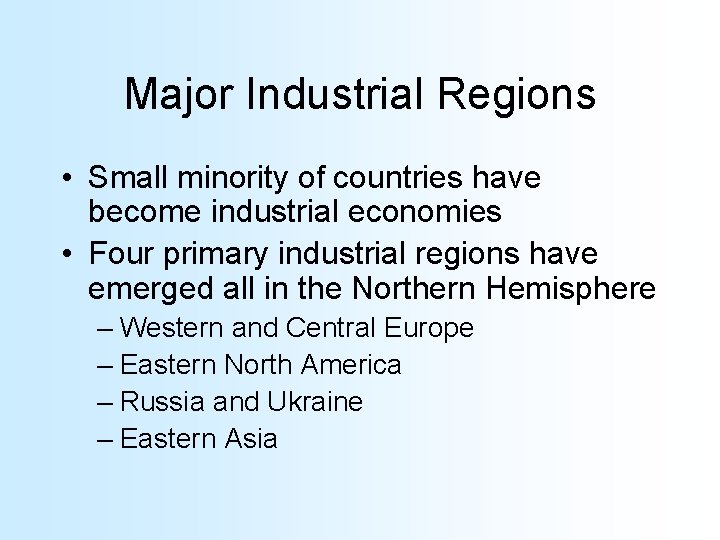 Major Industrial Regions

• Small minority of countries have become industrial economies
• Four primary industrial regions have emerged all in the Northern Hemisphere
– Western and Central Europe
– Eastern North America
– Russia and Ukraine
– Eastern Asia